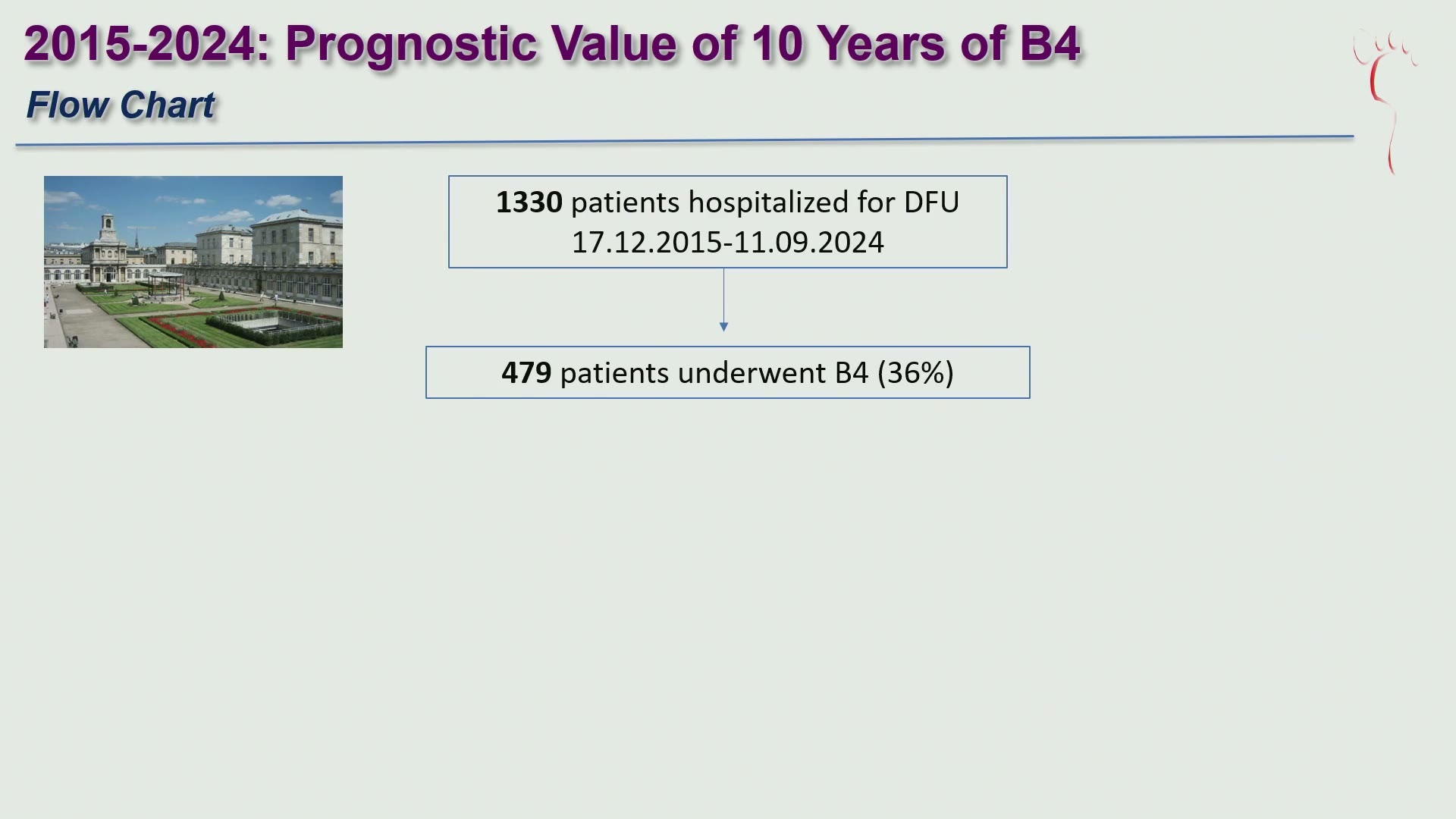 2015-2024: Prognostic Value of 10 Years of B4

Flow Chart

1330 patients hospitalized for DFU
17.12.2015-11.09.2024

479 patients underwent B4 (36%)